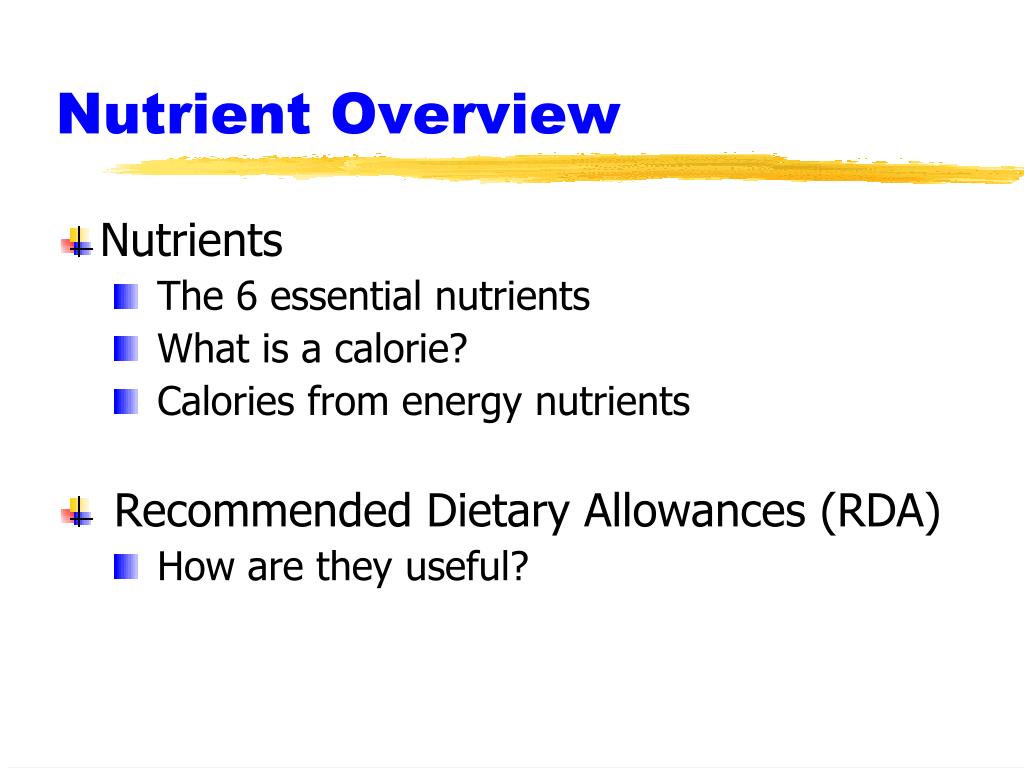 Nutrient Overview

Nutrients
The 6 essential nutrients
What is a calorie?
Calories from energy nutrients

Recommended Dietary Allowances (RDA)
How are they useful?